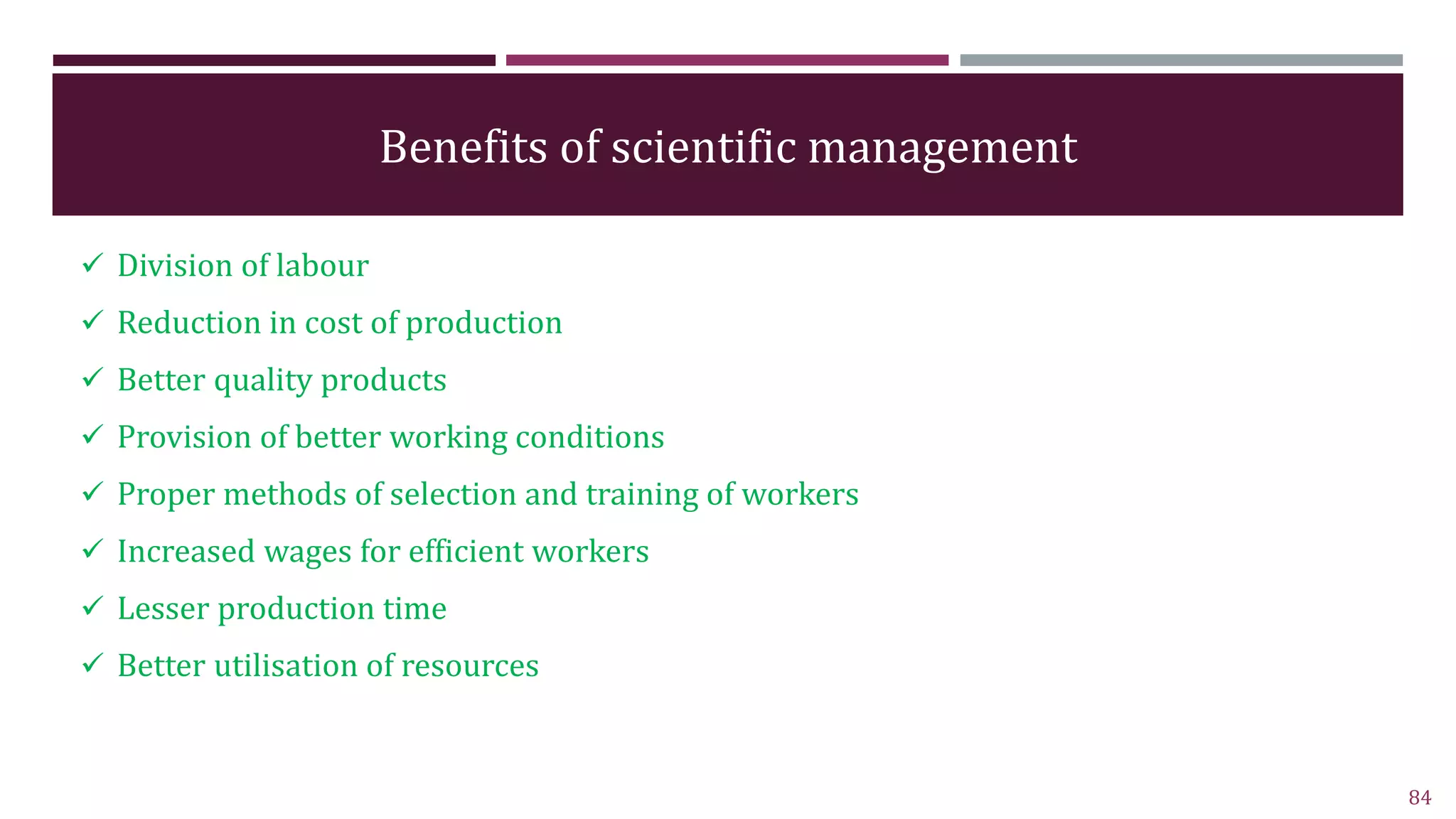 Benefits of scientific management

✓ Division of labour
✓ Reduction in cost of production
✓ Better quality products
✓ Provision of better working conditions
✓ Proper methods of selection and training of workers
✓ Increased wages for efficient workers
✓ Lesser production time
✓ Better utilisation of resources

84